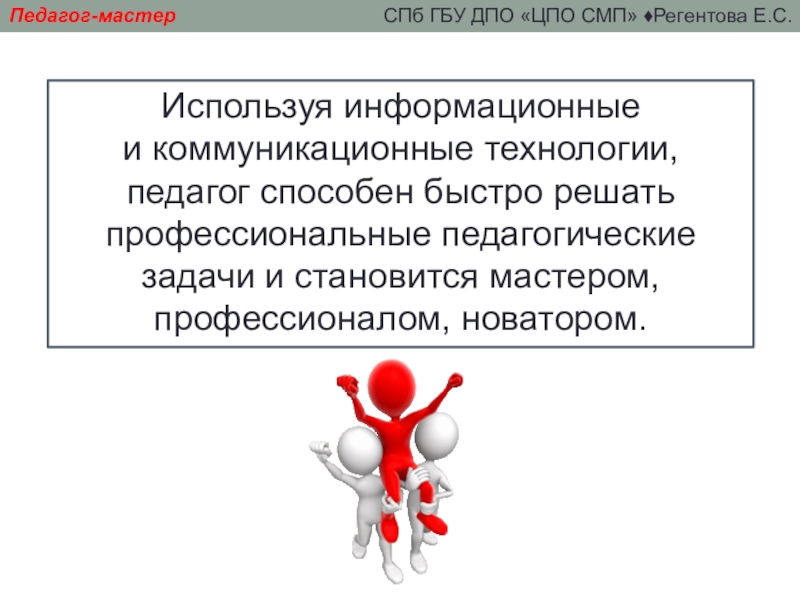 Педагог-мастер

СПб ГБУ ДПО «ЦПО СМП» ♦Регентова Е.С.

Используя информационные и коммуникационные технологии, педагог способен быстро решать профессиональные педагогические задачи и становится мастером, профессионалом, новатором.